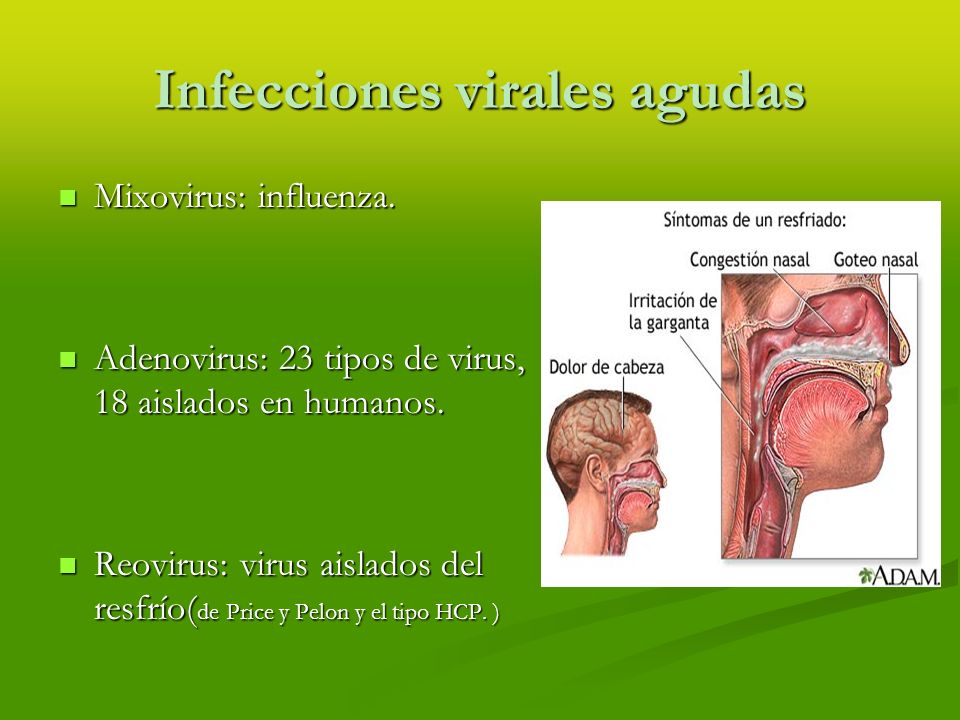 Infecciones virales agudas

Mixovirus: influenza.

Adenovirus: 23 tipos de virus, 18 aislados en humanos.

Reovirus: virus aislados del resfrío(de Price y Pelon y el tipo HCP. )

Síntomas de un resfriado:

Congestión nasal

Goteo nasal

Irritación de la garganta

Dolor de cabeza

A.D.A.M.